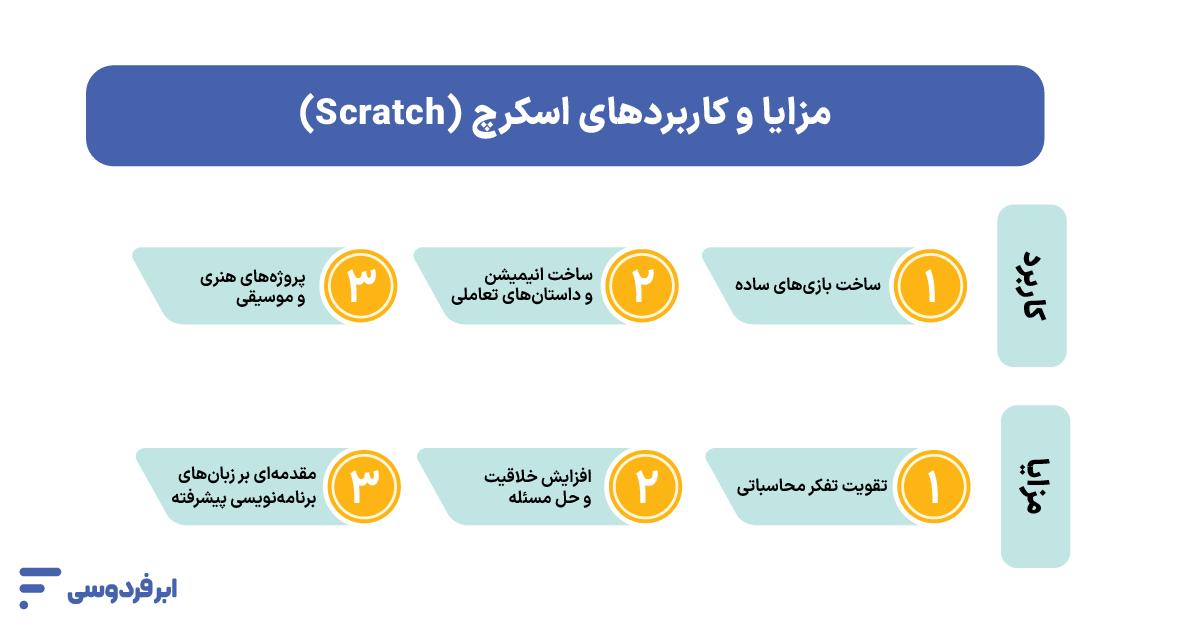 مزایا و کاربردهای اسکرچ (Scratch)

کاربرد

۱
ساخت بازی‌های ساده

۲
ساخت انیمیشن و داستان‌های تعاملی

۳
پروژه‌های هنری و موسیقی

مزایا

۱
تقویت تفکر محاسباتی

۲
افزایش خلاقیت و حل مسئله

۳
مقدمه‌ای بر زبان‌های برنامه‌نویسی پیشرفته

ابرفردوسی